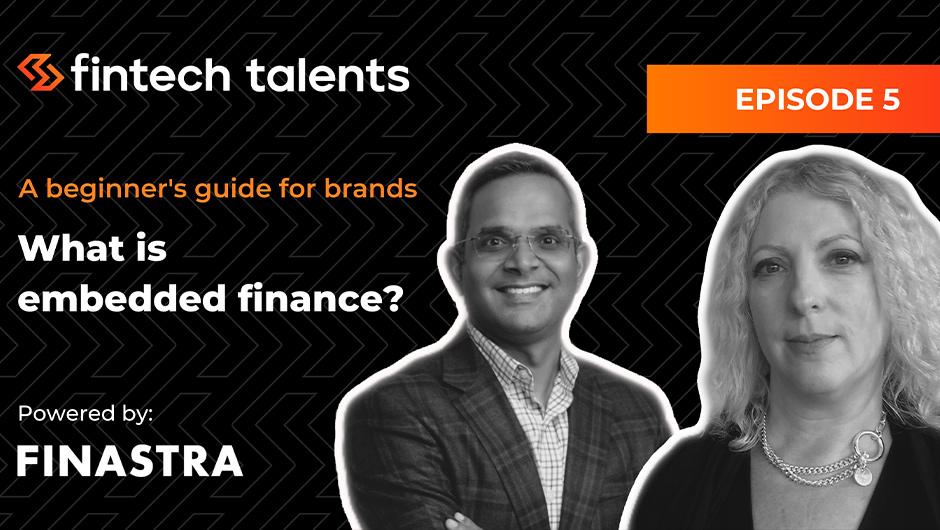 fintech talents

EPISODE 5

A beginner's guide for brands

What is embedded finance?

Powered by:

FINASTRA